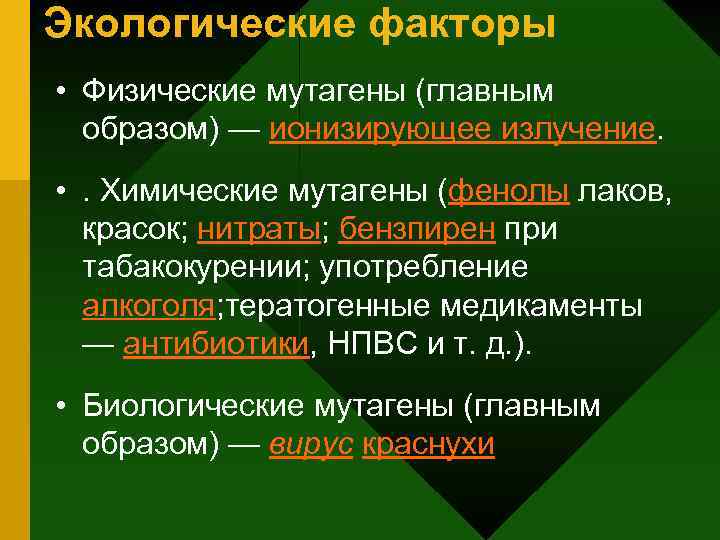 Экологические факторы

• Физические мутагены (главным образом) — ионизирующее излучение.

• . Химические мутагены (фенолы лаков, красок; нитраты; бензпирен при табакокурении; употребление алкоголя;тератогенные медикаменты — антибиотики, НПВС и т. д.).

• Биологические мутагены (главным образом) — вирус краснухи